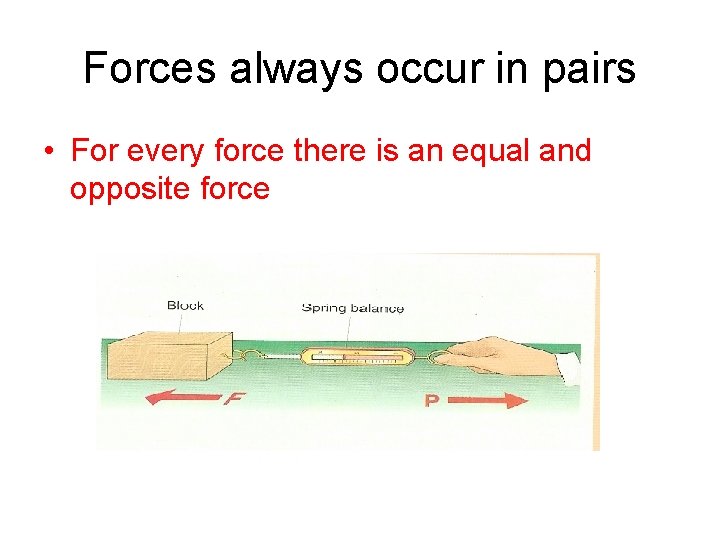 Forces always occur in pairs

• For every force there is an equal and opposite force

Block

Spring balance

F

P